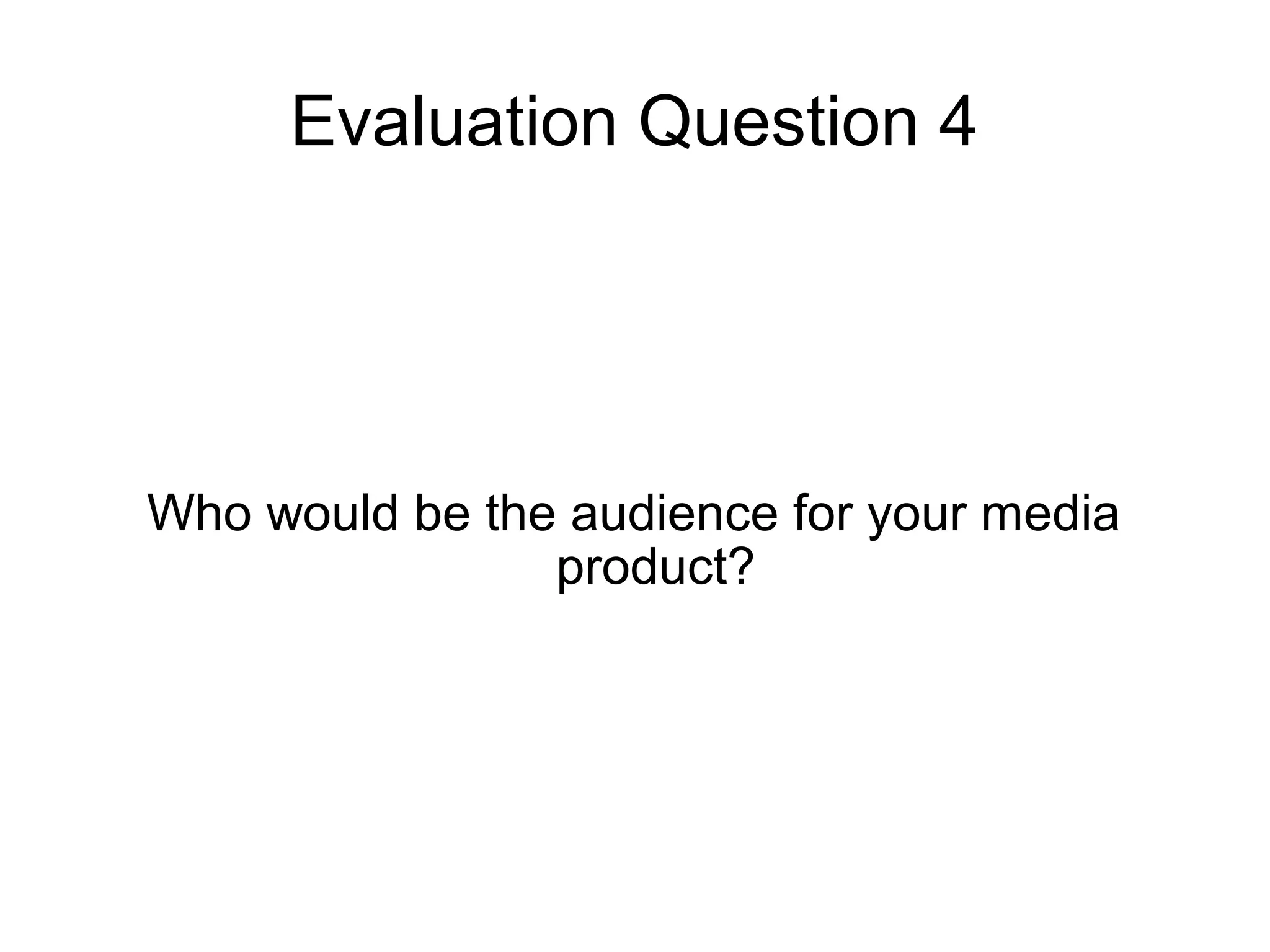 Evaluation Question 4

Who would be the audience for your media product?